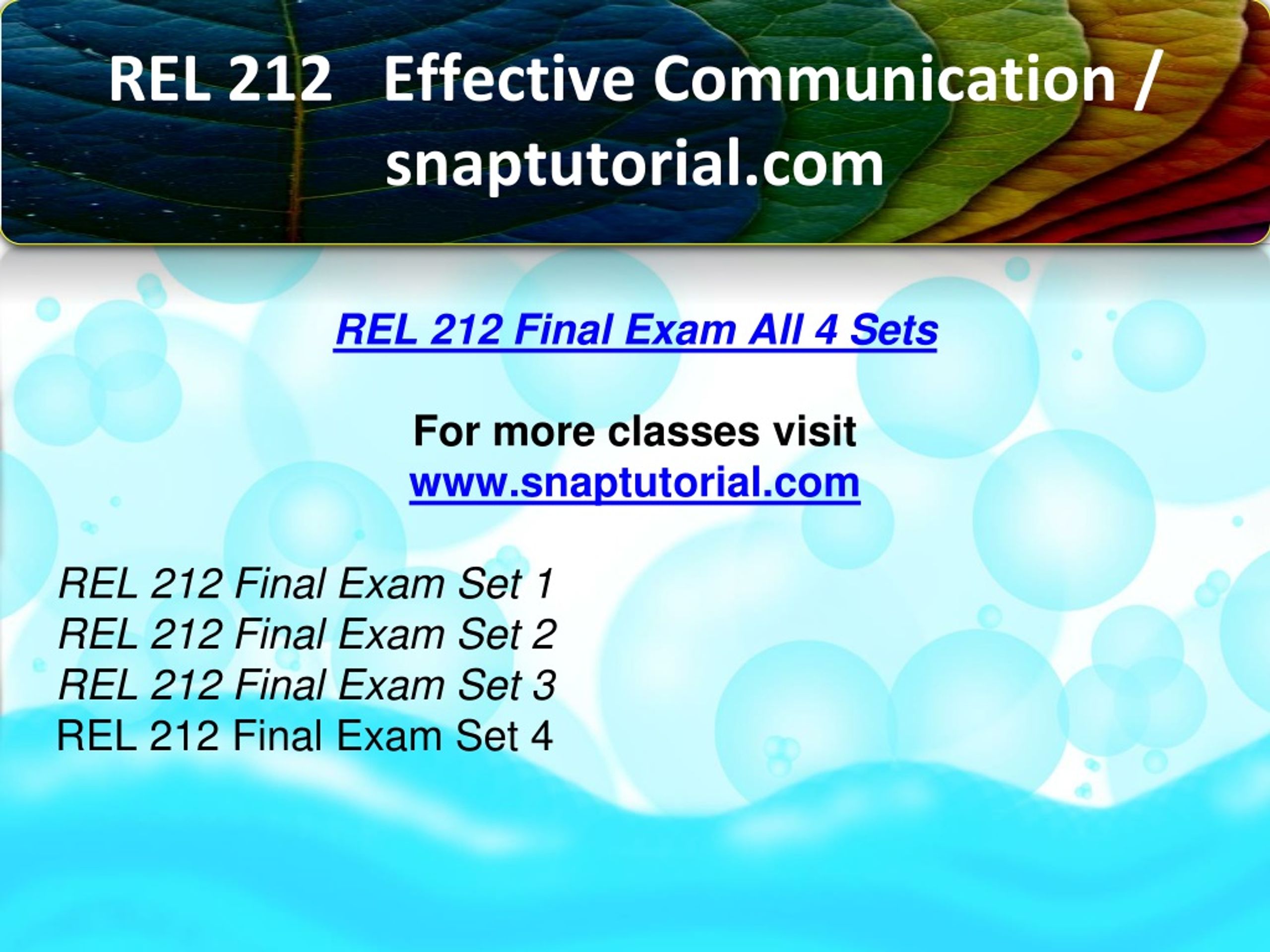 REL 212 Effective Communication / snaptutorial.com

REL 212 Final Exam All 4 Sets

For more classes visit
www.snaptutorial.com

REL 212 Final Exam Set 1
REL 212 Final Exam Set 2
REL 212 Final Exam Set 3
REL 212 Final Exam Set 4